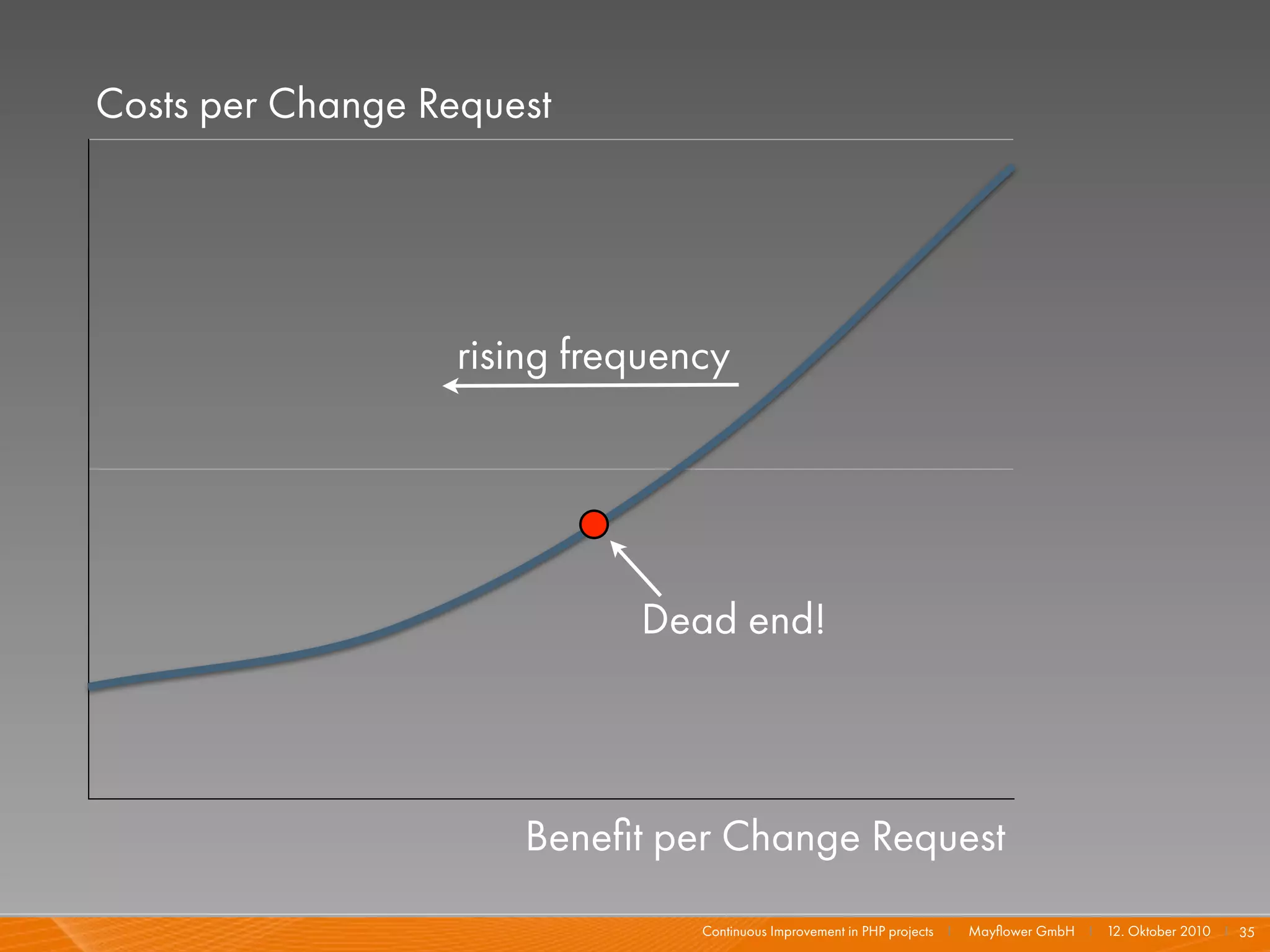 Costs per Change Request

rising frequency

Dead end!

Benefit per Change Request

Continuous Improvement in PHP projects | Mayflower GmbH | 12. Oktober 2010 | 35